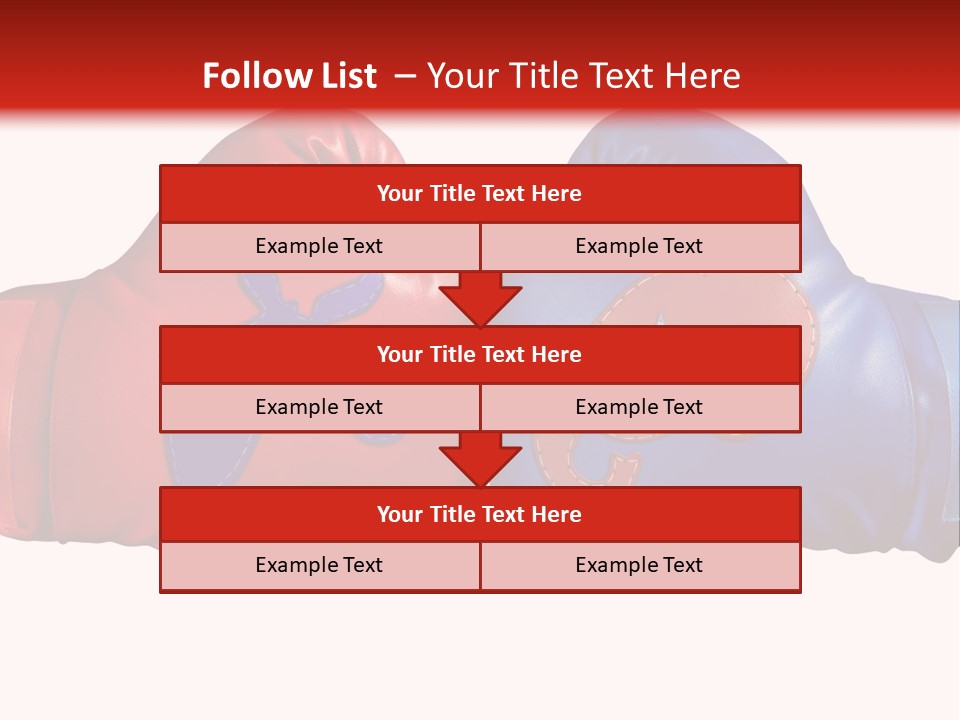 Follow List – Your Title Text Here

Your Title Text Here

Example Text

Example Text

Your Title Text Here

Example Text

Example Text

Your Title Text Here

Example Text

Example Text